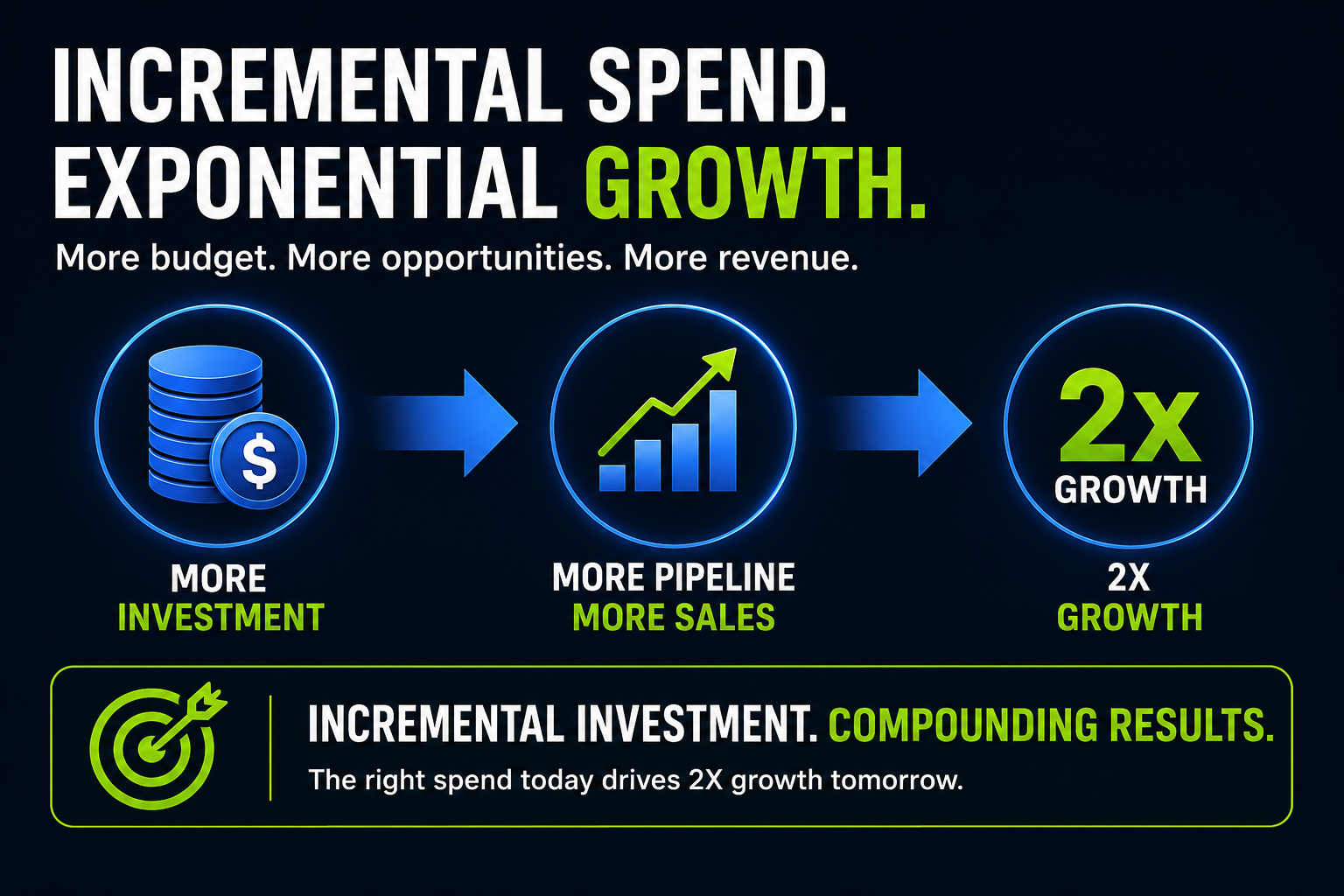 INCREMENTAL SPEND.
EXPONENTIAL GROWTH.

More budget. More opportunities. More revenue.

$

MORE
INVESTMENT

MORE PIPELINE
MORE SALES

2x
GROWTH

2X
GROWTH

INCREMENTAL INVESTMENT. COMPOUNDING RESULTS.

The right spend today drives 2X growth tomorrow.